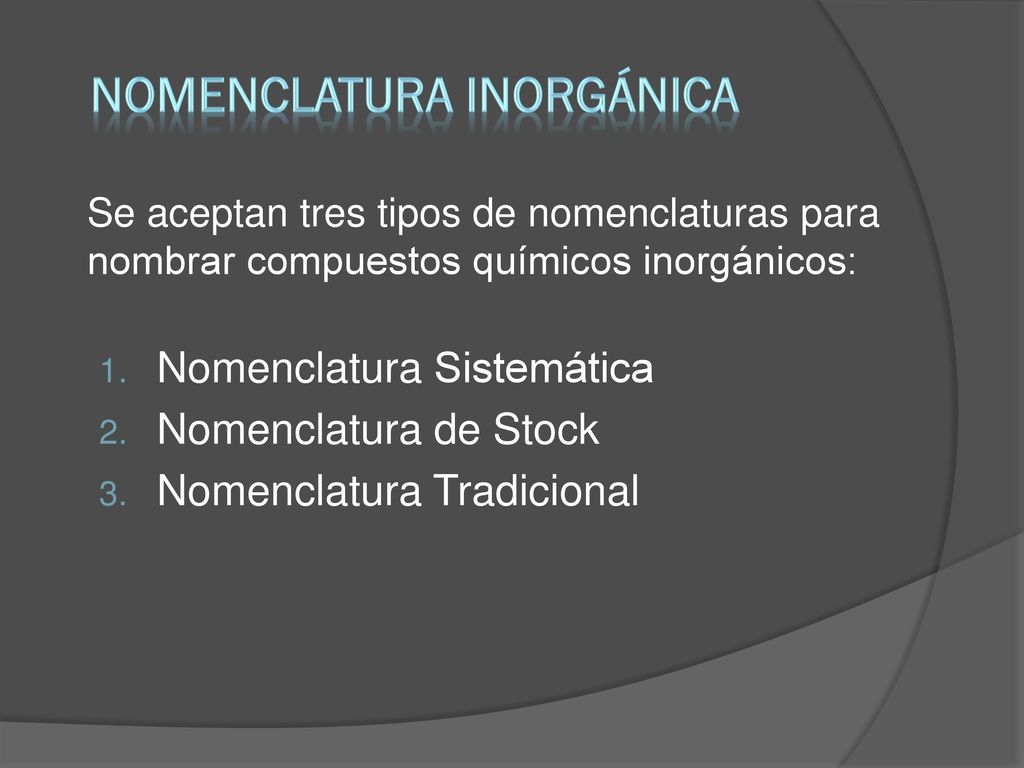 NOMENCLATURA INORGÁNICA

Se aceptan tres tipos de nomenclaturas para nombrar compuestos químicos inorgánicos:

1. Nomenclatura Sistemática
2. Nomenclatura de Stock
3. Nomenclatura Tradicional